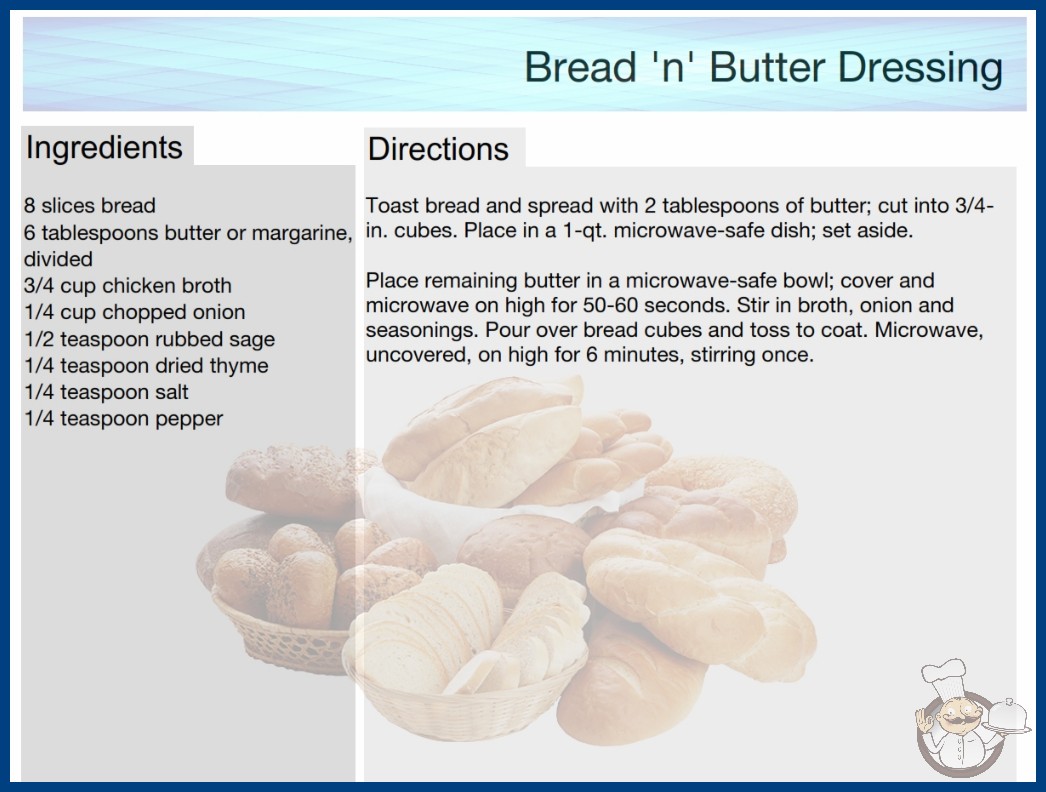 Bread 'n' Butter Dressing

Ingredients

8 slices bread
6 tablespoons butter or margarine, divided
3/4 cup chicken broth
1/4 cup chopped onion
1/2 teaspoon rubbed sage
1/4 teaspoon dried thyme
1/4 teaspoon salt
1/4 teaspoon pepper

Directions

Toast bread and spread with 2 tablespoons of butter; cut into 3/4-in. cubes. Place in a 1-qt. microwave-safe dish; set aside.

Place remaining butter in a microwave-safe bowl; cover and microwave on high for 50-60 seconds. Stir in broth, onion and seasonings. Pour over bread cubes and toss to coat. Microwave, uncovered, on high for 6 minutes, stirring once.